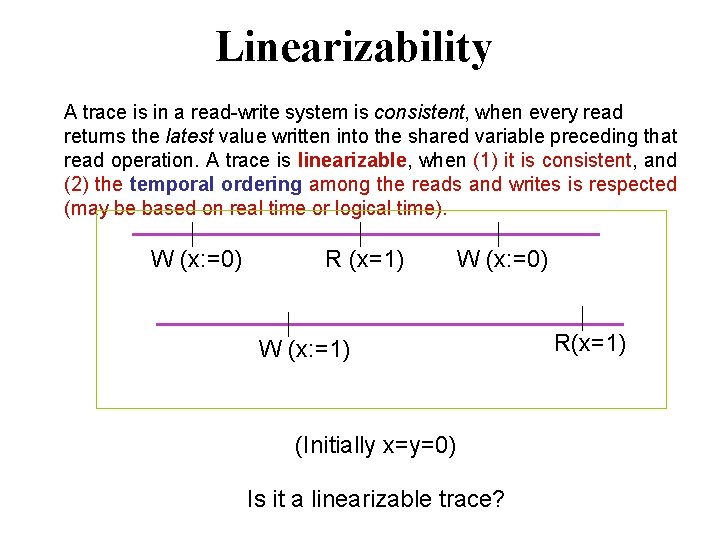 Linearizability

A trace is in a read-write system is consistent, when every read returns the latest value written into the shared variable preceding that read operation. A trace is linearizable, when (1) it is consistent, and (2) the temporal ordering among the reads and writes is respected (may be based on real time or logical time).

W (x:=0)
R (x=1)
W (x:=0)
W (x:=1)
R(x=1)

(Initially x=y=0)

Is it a linearizable trace?